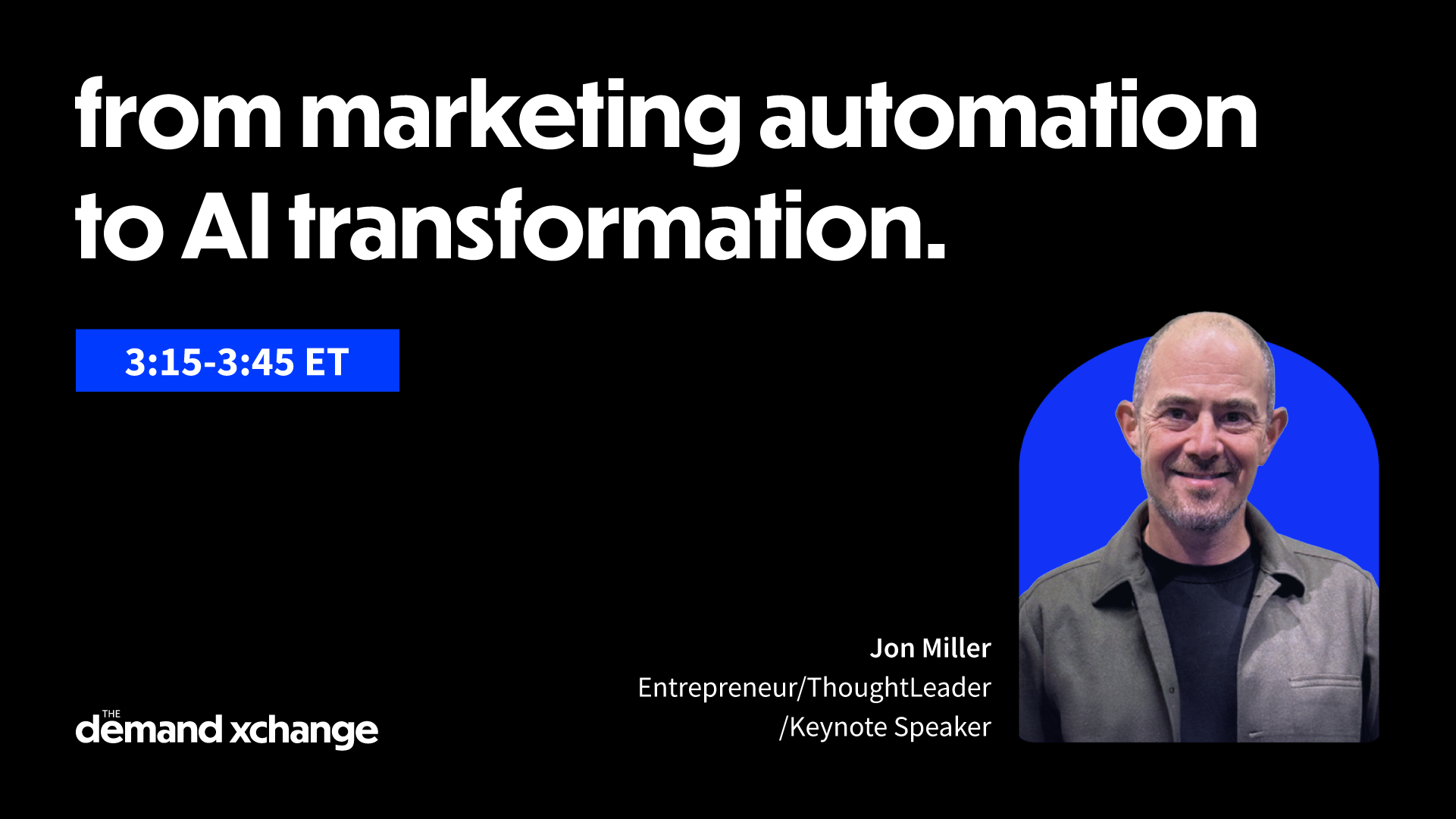 from marketing automation to AI transformation.

3:15-3:45 ET

Jon Miller
Entrepreneur/ThoughtLeader
/Keynote Speaker

THE
demand xchange